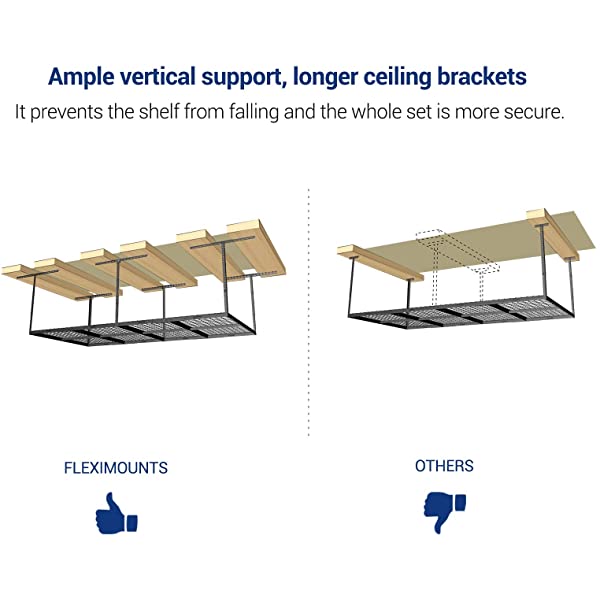 Ample vertical support, longer ceiling brackets

It prevents the shelf from falling and the whole set is more secure.

FLEXIMOUNTS

OTHERS